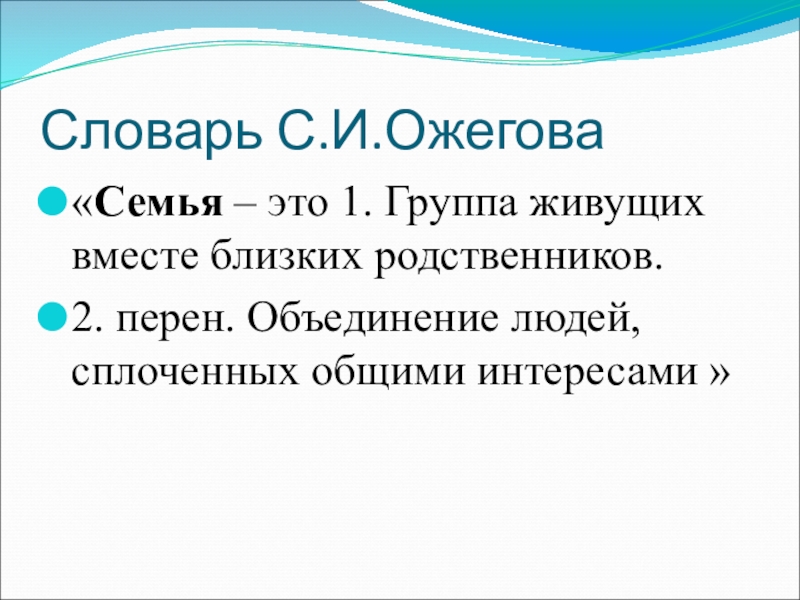 Словарь С.И.Ожегова

«Семья – это 1. Группа живущих вместе близких родственников.

2. перен. Объединение людей, сплоченных общими интересами »